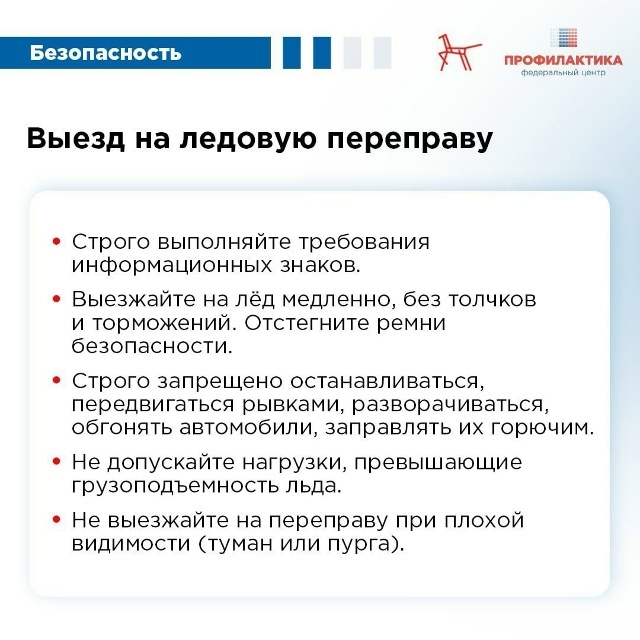 Безопасность

ПРОФИЛАКТИКА
федеральный центр

Выезд на ледовую переправу

• Строго выполняйте требования информационных знаков.

• Выезжайте на лёд медленно, без толчков и торможений. Отстегните ремни безопасности.

• Строго запрещено останавливаться, передвигаться рывками, разворачиваться, обгонять автомобили, заправлять их горючим.

• Не допускайте нагрузки, превышающие грузоподъемность льда.

• Не выезжайте на переправу при плохой видимости (туман или пурга).